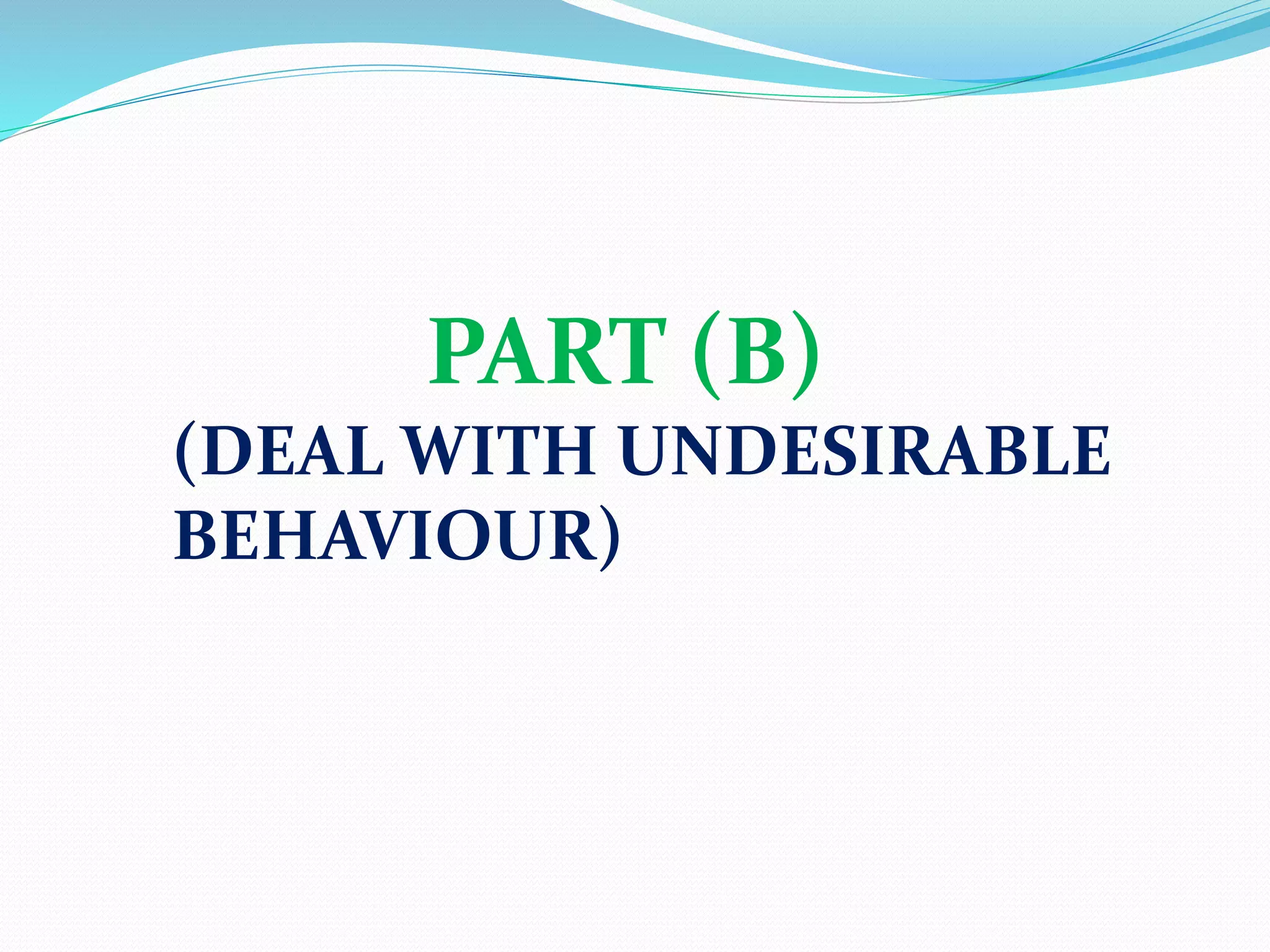 PART (B)
(DEAL WITH UNDESIRABLE BEHAVIOUR)